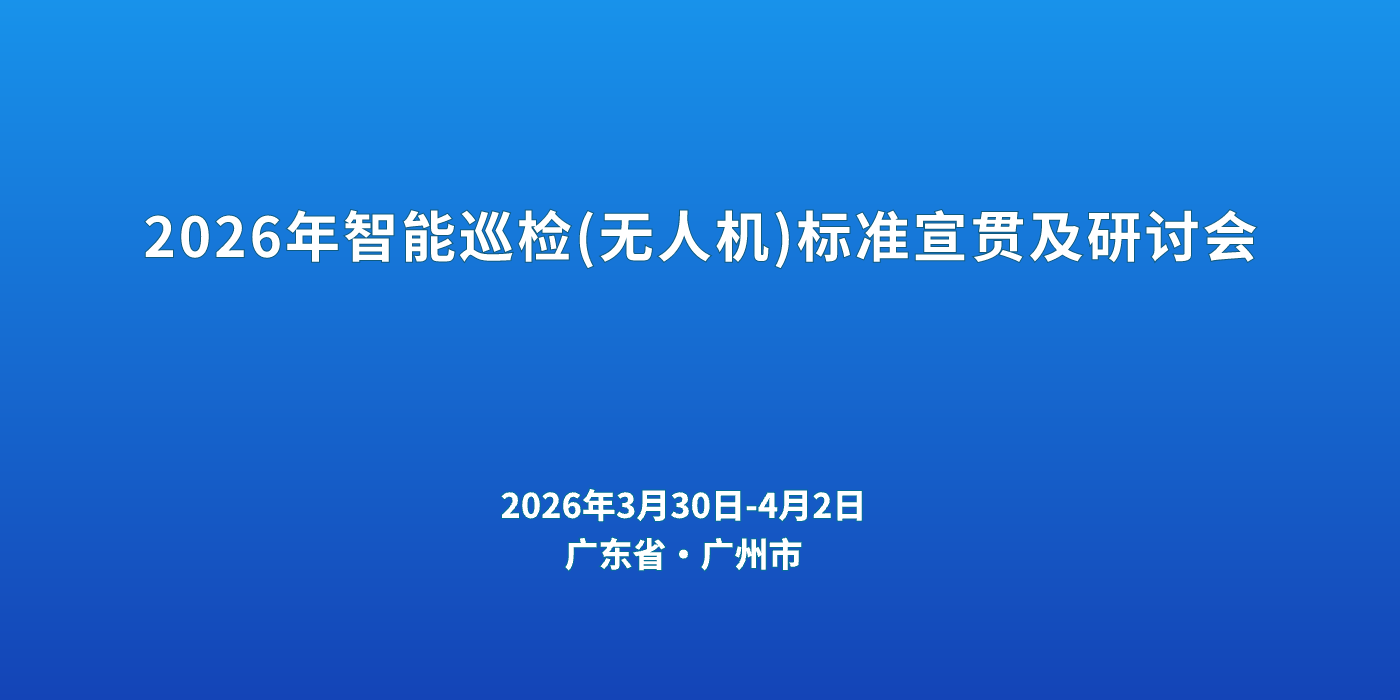 2026年智能巡检(无人机)标准宣贯及研讨会

2026年3月30日-4月2日
广东省・广州市